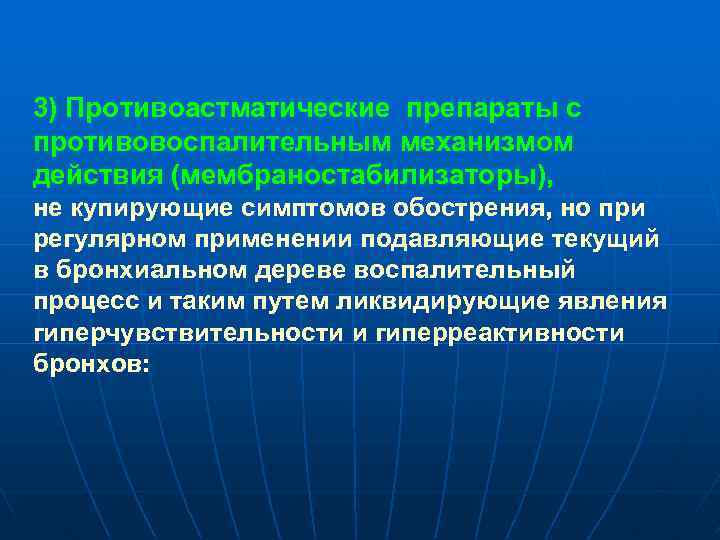 3) Противоастматические препараты с противовоспалительным механизмом действия (мембраностабилизаторы), не купирующие симптомов обострения, но при регулярном применении подавляющие текущий в бронхиальном дереве воспалительный процесс и таким путем ликвидирующие явления гиперчувствительности и гиперреактивности бронхов: